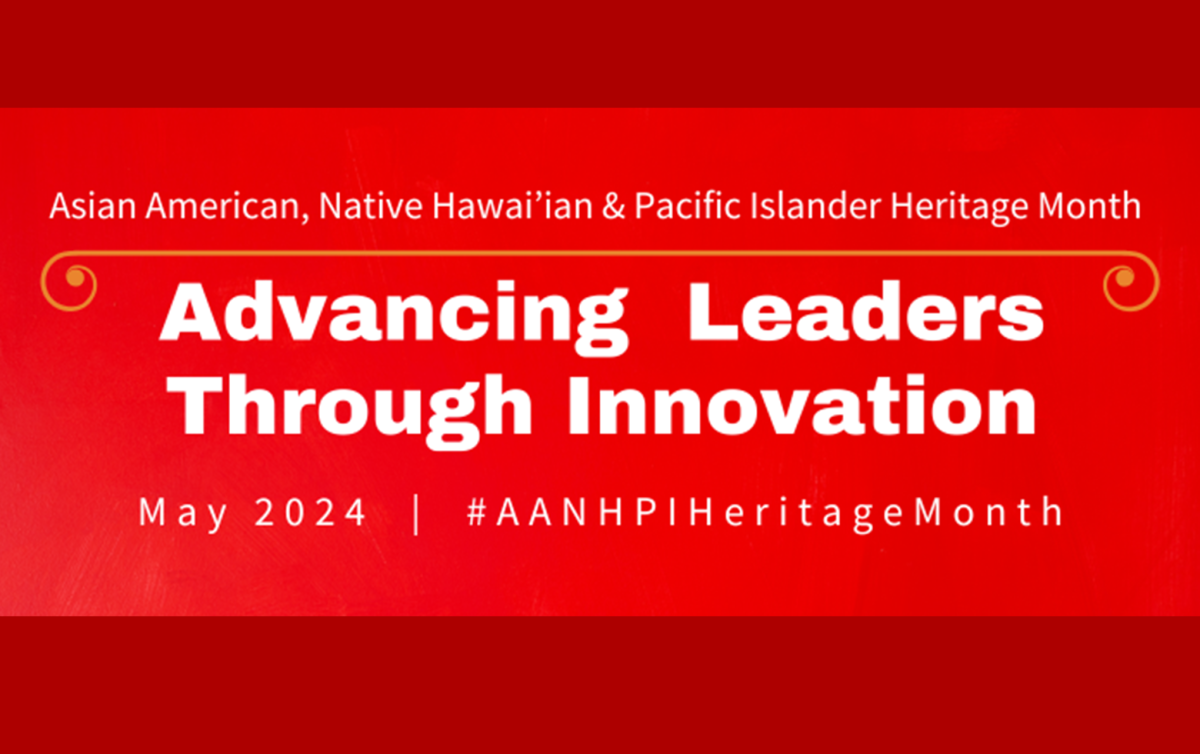 Asian American, Native Hawai'ian & Pacific Islander Heritage Month

Advancing Leaders Through Innovation

May 2024 | #AANHPIHeritageMonth